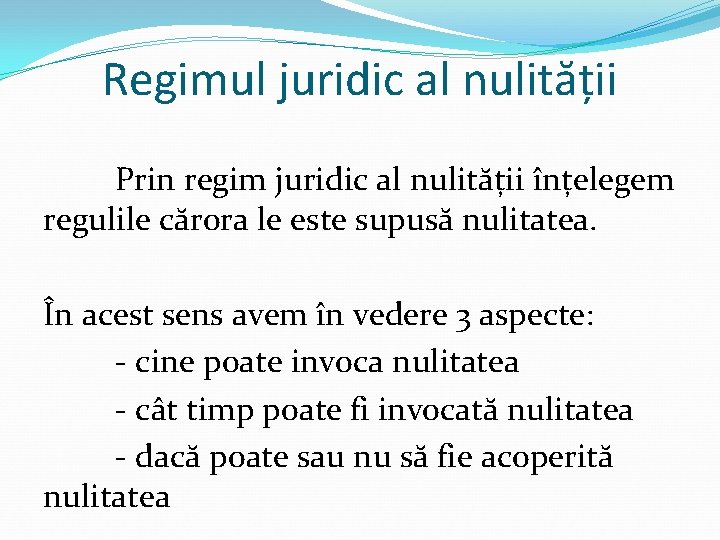 Regimul juridic al nulității

Prin regim juridic al nulității înțelegem regulile cărora le este supusă nulitatea.

În acest sens avem în vedere 3 aspecte:
- cine poate invoca nulitatea
- cât timp poate fi invocată nulitatea
- dacă poate sau nu să fie acoperită nulitatea